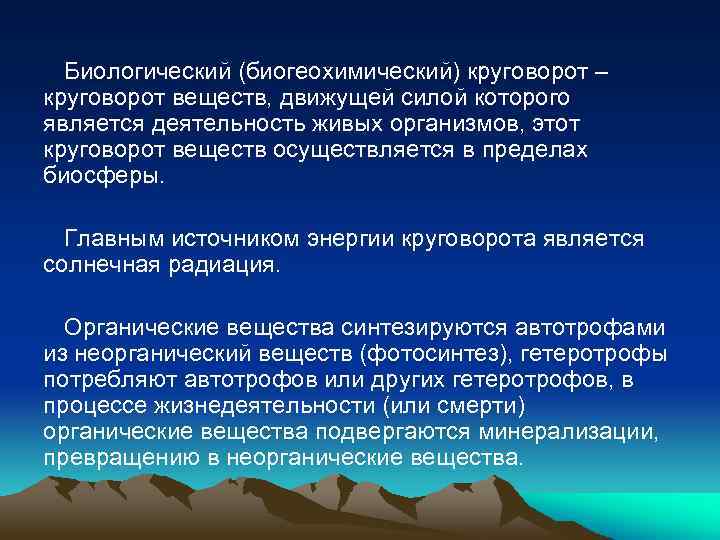 Биологический (биогеохимический) круговорот – круговорот веществ, движущей силой которого является деятельность живых организмов, этот круговорот веществ осуществляется в пределах биосферы.

Главным источником энергии круговорота является солнечная радиация.

Органические вещества синтезируются автотрофами из неорганический веществ (фотосинтез), гетеротрофы потребляют автотрофов или других гетеротрофов, в процессе жизнедеятельности (или смерти) органические вещества подвергаются минерализации, превращению в неорганические вещества.